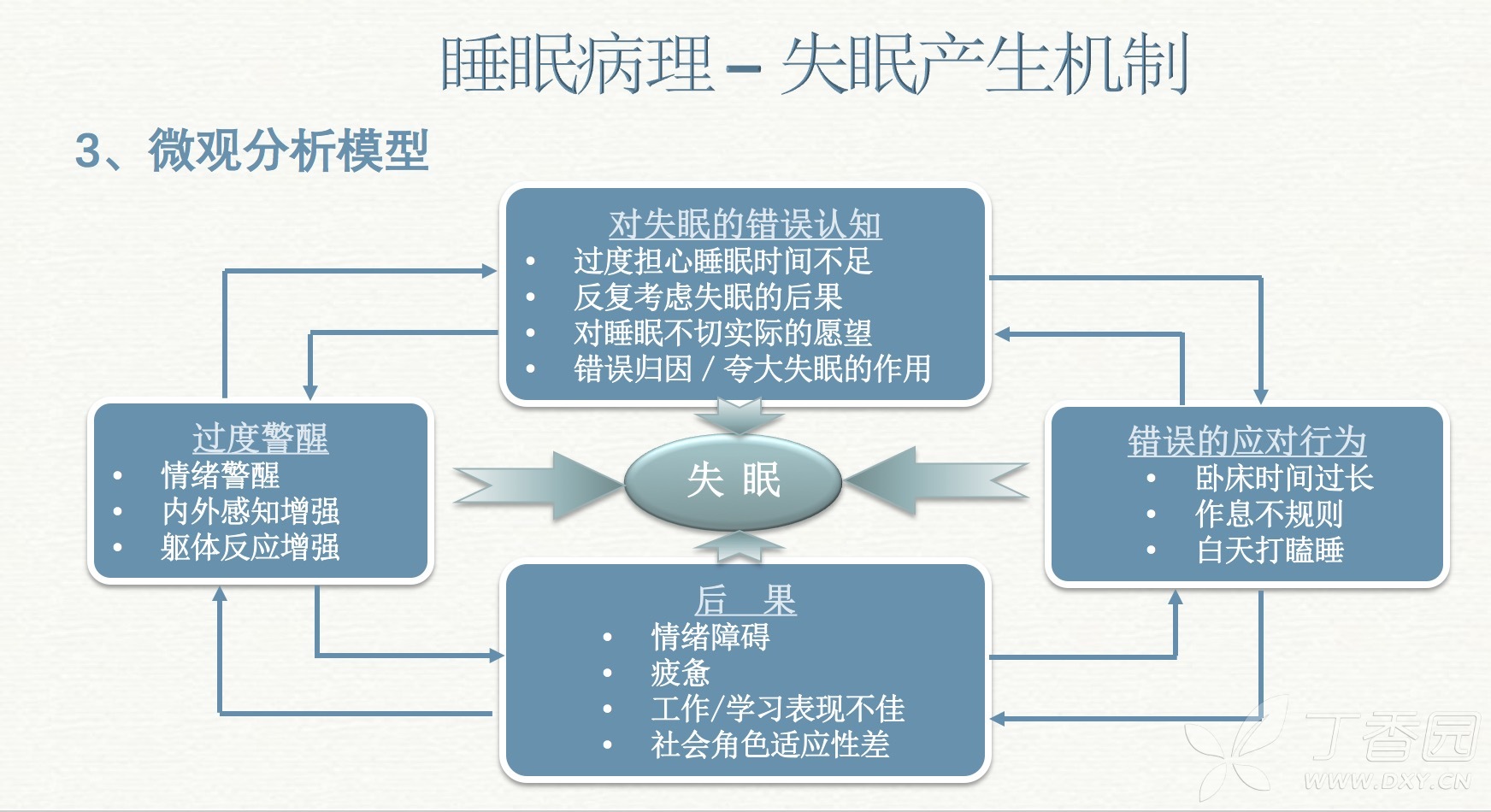 睡眠病理 – 失眠产生机制

3、微观分析模型

对失眠的错误认知
• 过度担心睡眠时间不足
• 反复考虑失眠的后果
• 对睡眠不切实际的愿望
• 错误归因 / 夸大失眠的作用

过度警醒
• 情绪警醒
• 内外感知增强
• 躯体反应增强

失 眠

错误的应对行为
• 卧床时间过长
• 作息不规则
• 白天打瞌睡

后 果
• 情绪障碍
• 疲惫
• 工作/学习表现不佳
• 社会角色适应性差

丁香园
WWW.DXY.CN